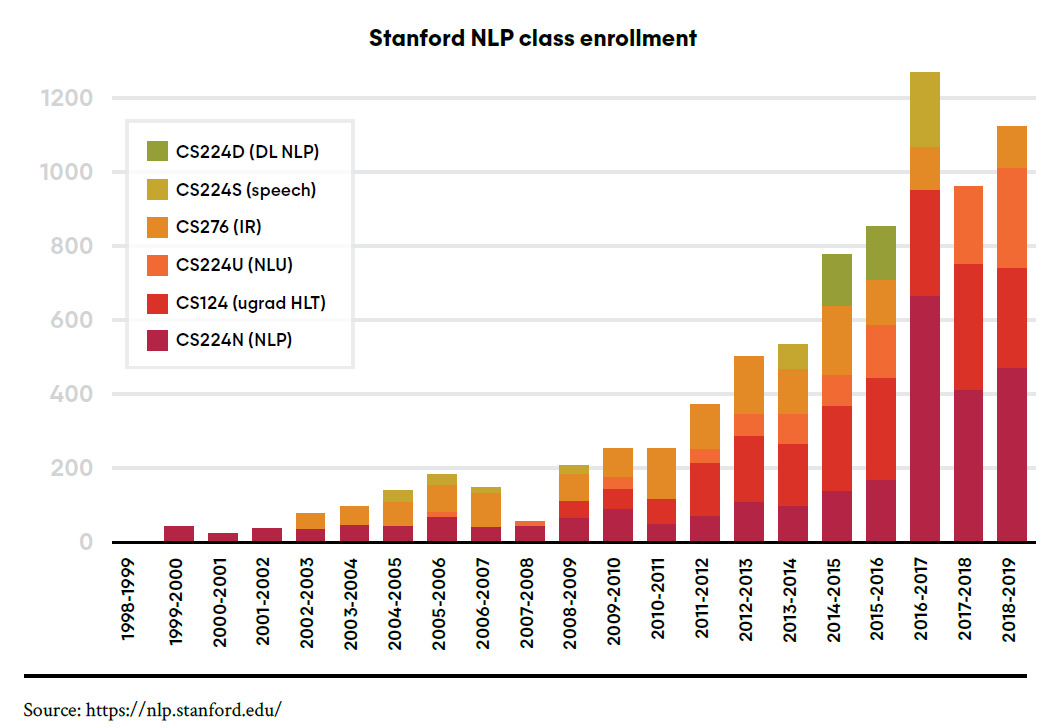 Stanford NLP class enrollment

1200
1000
800
600
400
200
0

CS224D (DL NLP)
CS224S (speech)
CS276 (IR)
CS224U (NLU)
CS124 (ugrad HLT)
CS224N (NLP)

1998-1999
1999-2000
2000-2001
2001-2002
2002-2003
2003-2004
2004-2005
2005-2006
2006-2007
2007-2008
2008-2009
2009-2010
2010-2011
2011-2012
2012-2013
2013-2014
2014-2015
2015-2016
2016-2017
2017-2018
2018-2019

Source: https://nlp.stanford.edu/